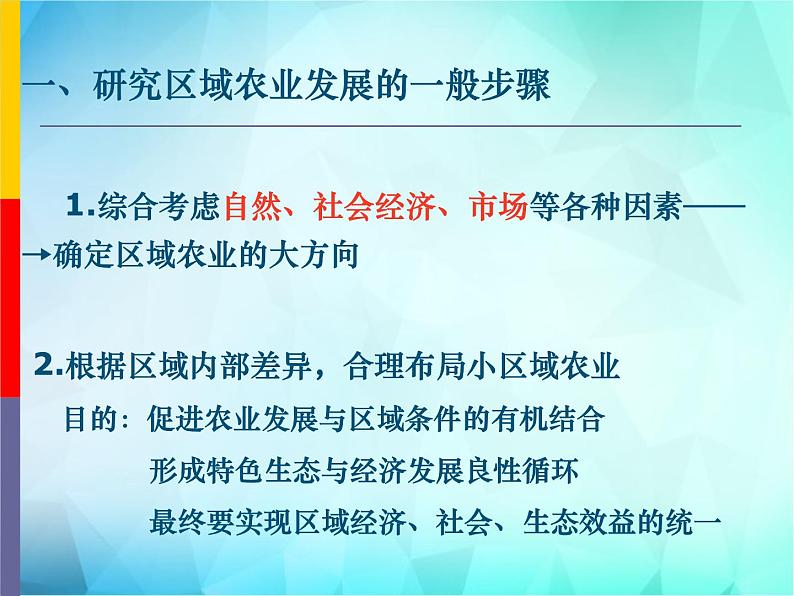 一、研究区域农业发展的一般步骤

1.综合考虑自然、社会经济、市场等各种因素——→确定区域农业的大方向

2.根据区域内部差异，合理布局小区域农业

目的：促进农业发展与区域条件的有机结合

形成特色生态与经济发展良性循环

最终要实现区域经济、社会、生态效益的统一